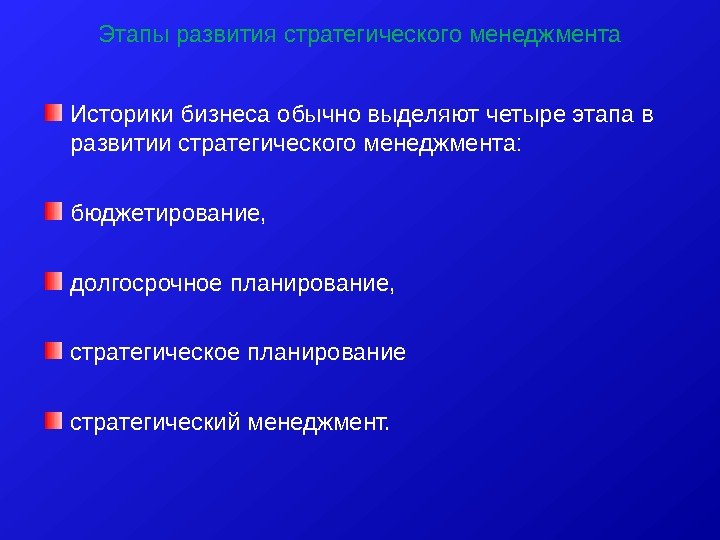 Этапы развития стратегического менеджмента

Историки бизнеса обычно выделяют четыре этапа в развитии стратегического менеджмента:

бюджетирование,

долгосрочное планирование,

стратегическое планирование

стратегический менеджмент.